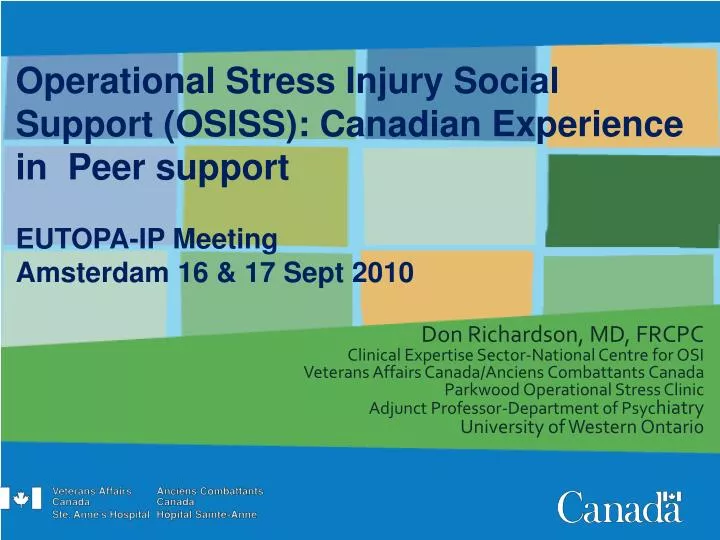 Operational Stress Injury Social Support (OSISS): Canadian Experience in Peer support

EUTOPA-IP Meeting
Amsterdam 16 & 17 Sept 2010

Don Richardson, MD, FRCPC
Clinical Expertise Sector-National Centre for OSI
Veterans Affairs Canada/Anciens Combattants Canada
Parkwood Operational Stress Clinic
Adjunct Professor-Department of Psychiatry
University of Western Ontario

Veterans Affairs Canada
Ste. Anne's Hospital

Anciens Combattants Canada
Hôpital Sainte-Anne

Canada